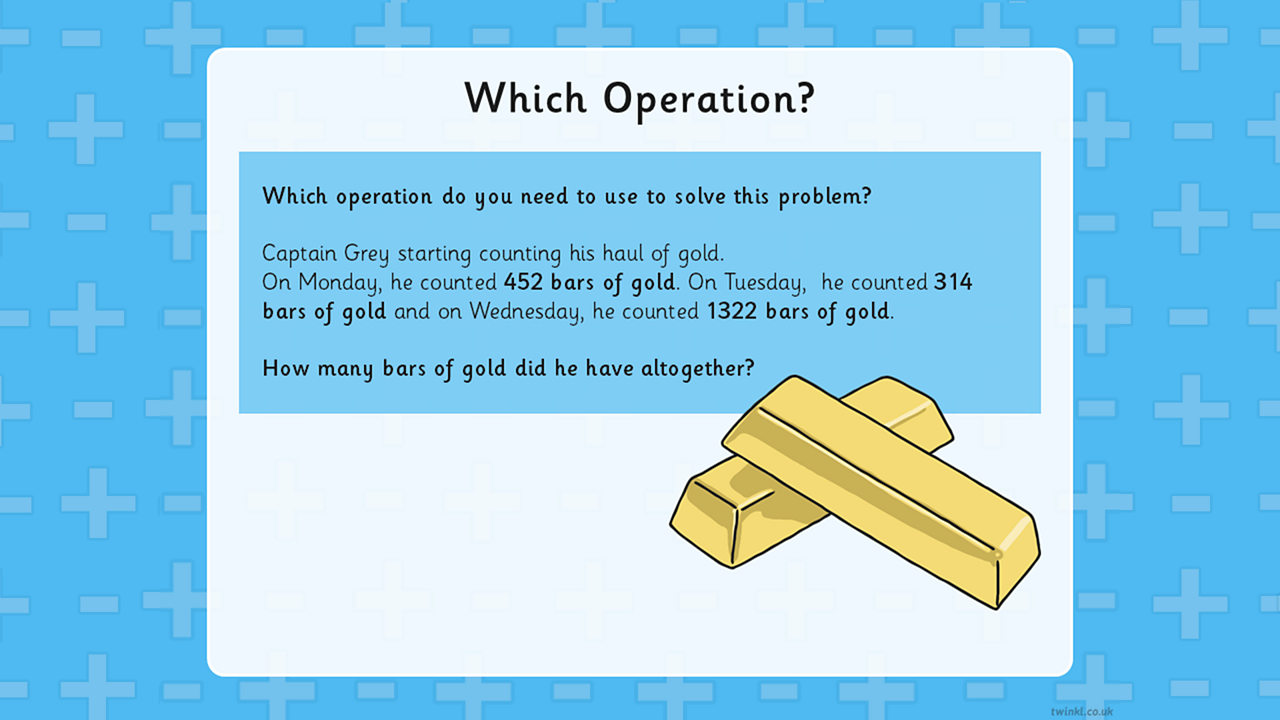 Which Operation?

Which operation do you need to use to solve this problem?

Captain Grey starting counting his haul of gold.
On Monday, he counted 452 bars of gold. On Tuesday, he counted 314 bars of gold and on Wednesday, he counted 1322 bars of gold.

How many bars of gold did he have altogether?

twinkl.co.uk